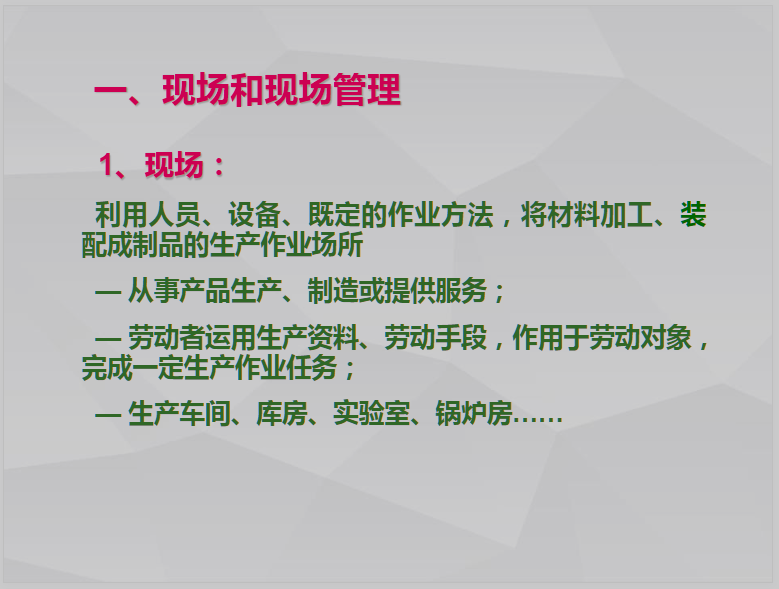 一、现场和现场管理

1、现场：

利用人员、设备、既定的作业方法，将材料加工、装配成制品的生产作业场所

— 从事产品生产、制造或提供服务；

— 劳动者运用生产资料、劳动手段，作用于劳动对象，完成一定生产作业任务；

— 生产车间、库房、实验室、锅炉房……